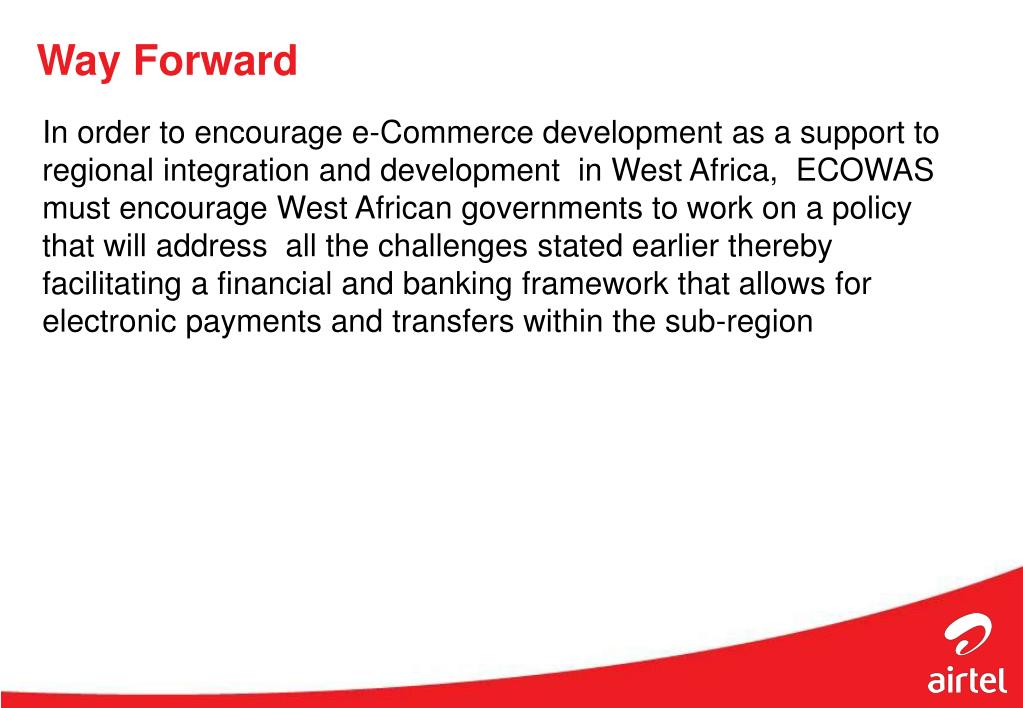 Way Forward

In order to encourage e-Commerce development as a support to regional integration and development in West Africa, ECOWAS must encourage West African governments to work on a policy that will address all the challenges stated earlier thereby facilitating a financial and banking framework that allows for electronic payments and transfers within the sub-region

airtel